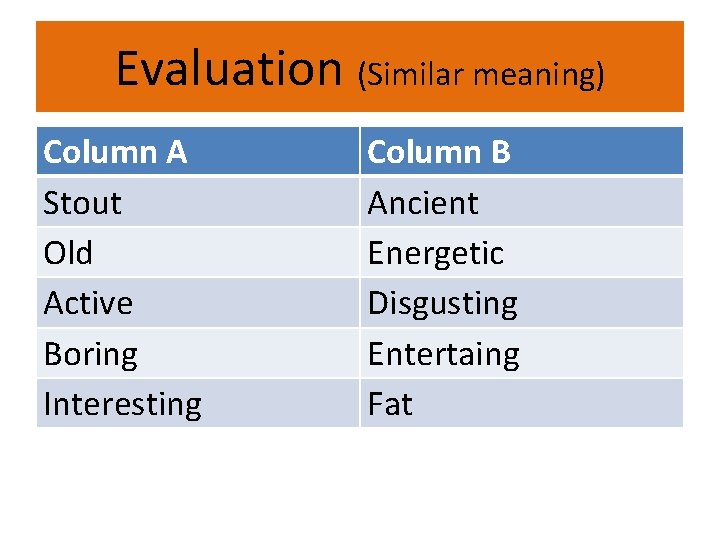 Evaluation (Similar meaning)

| Column A | Column B |
|---|---|
| Stout | Ancient |
| Old | Energetic |
| Active | Disgusting |
| Boring | Entertaing |
| Interesting | Fat |